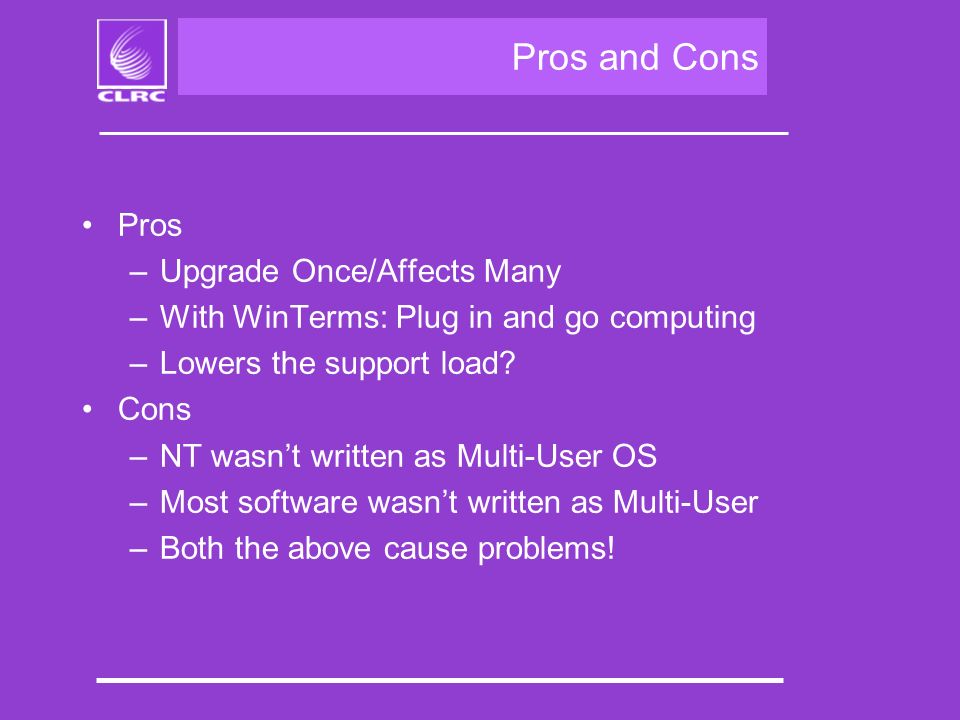 CLRC

Pros and Cons

• Pros
– Upgrade Once/Affects Many
– With WinTerms: Plug in and go computing
– Lowers the support load?
• Cons
– NT wasn’t written as Multi-User OS
– Most software wasn’t written as Multi-User
– Both the above cause problems!